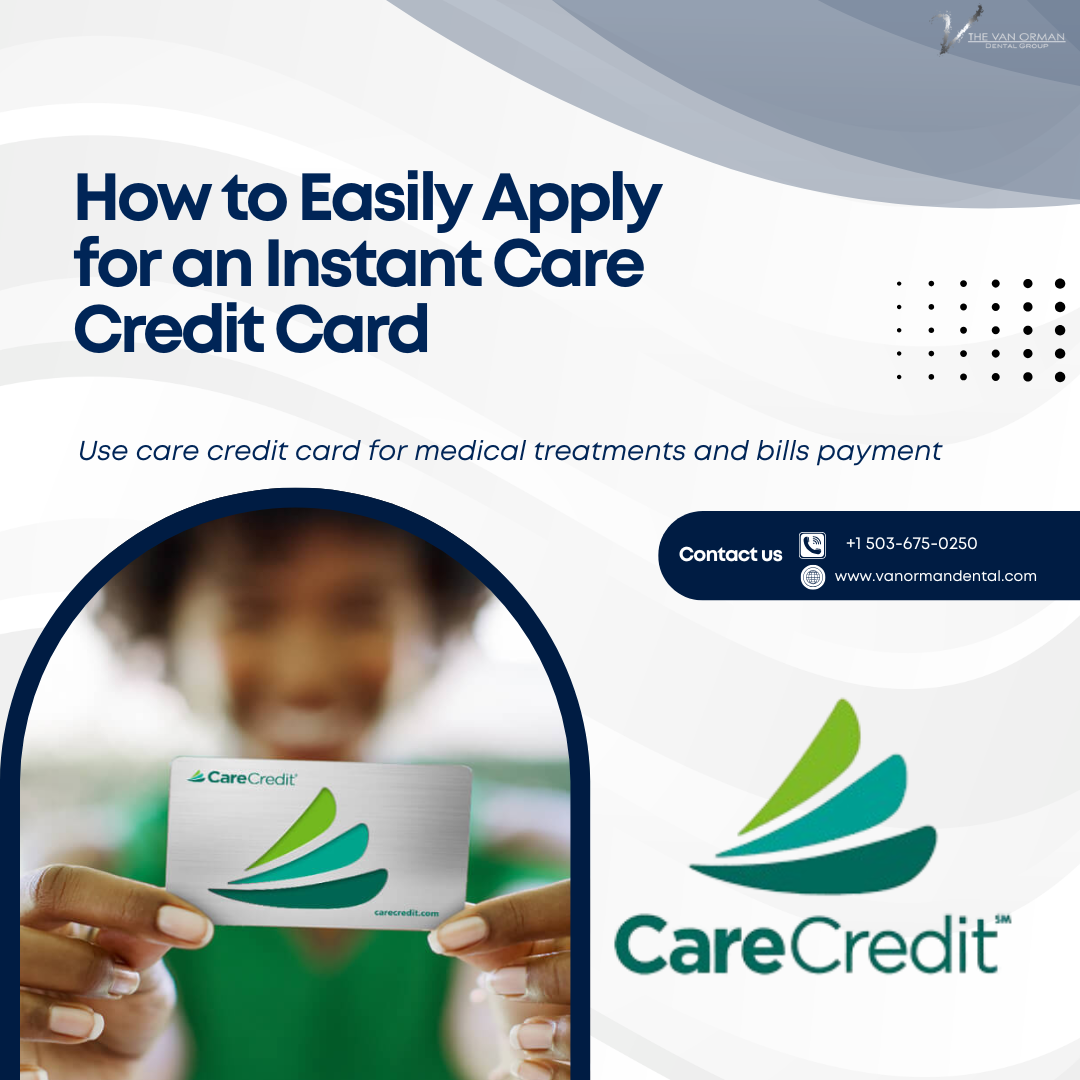 THE VAN ORMAN DENTAL GROUP

How to Easily Apply for an Instant Care Credit Card

Use care credit card for medical treatments and bills payment

Contact us +1 503-675-0250 www.vanormandental.com

CareCredit

carecredit.com

CareCredit℠